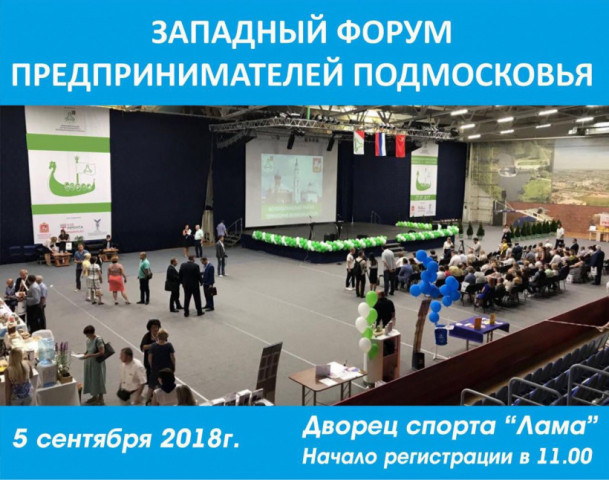 ЗАПАДНЫЙ ФОРУМ
ПРЕДПРИНИМАТЕЛЕЙ ПОДМОСКОВЬЯ

5 сентября 2018г.

Дворец спорта "Лама"
Начало регистрации в 11.00